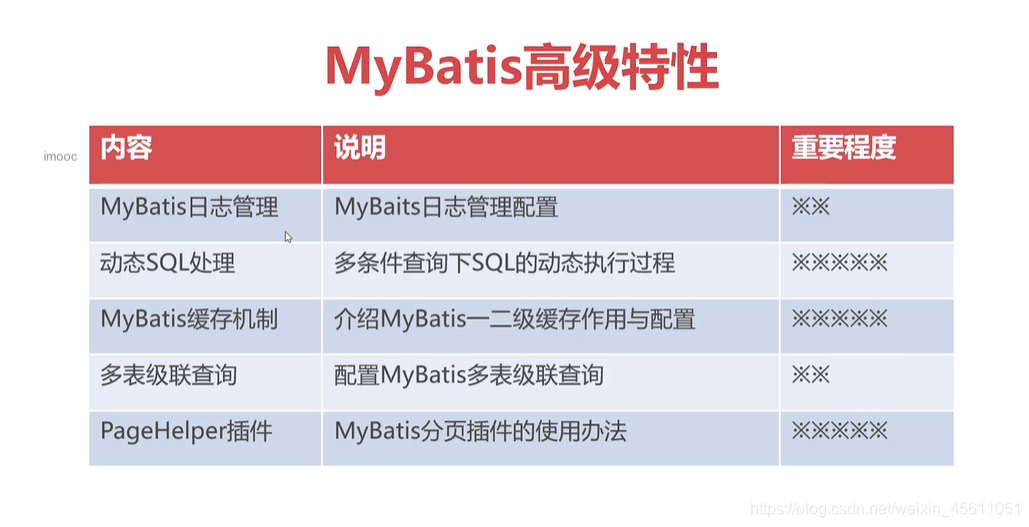 MyBatis高级特性

imooc

| 内容 | 说明 | 重要程度 |
|---|---|---|
| MyBatis日志管理 | MyBaits日志管理配置 | ※※ |
| 动态SQL处理 | 多条件查询下SQL的动态执行过程 | ※※※※※ |
| MyBatis缓存机制 | 介绍MyBatis一二级缓存作用与配置 | ※※※※※ |
| 多表级联查询 | 配置MyBatis多表级联查询 | ※※ |
| PageHelper插件 | MyBatis分页插件的使用办法 | ※※※※※ |

https://blog.csdn.net/weixin_45611051